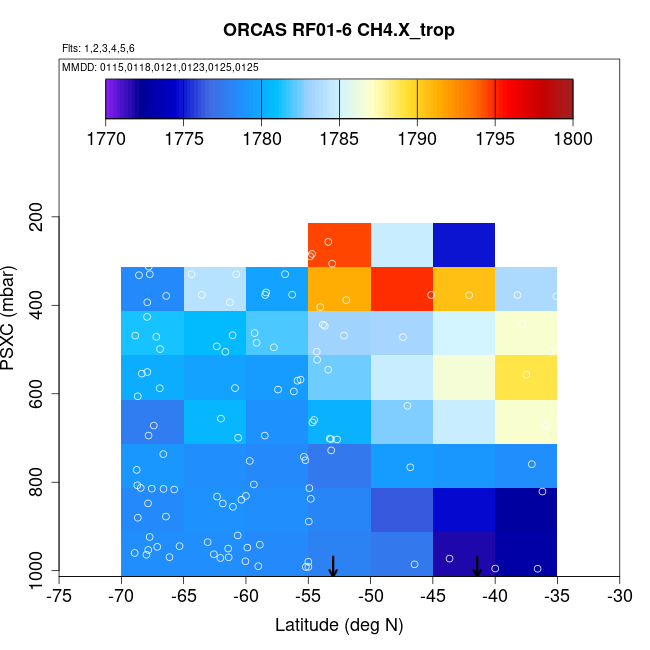 ORCAS RF01-6 CH4.X_trop

Flts: 1,2,3,4,5,6

MMDD: 0115,0118,0121,0123,0125,0125

1770 1775 1780 1785 1790 1795 1800

PSXC (mbar)

200
400
600
800
1000

-75 -70 -65 -60 -55 -50 -45 -40 -35 -30

Latitude (deg N)